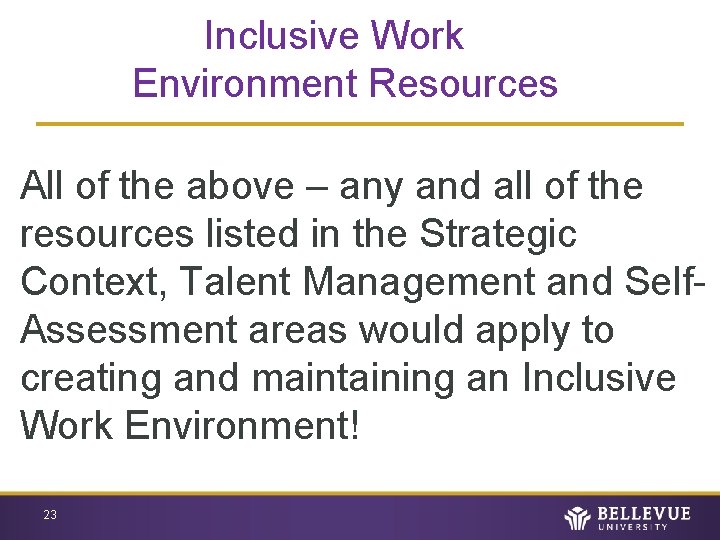 Inclusive Work Environment Resources

All of the above – any and all of the resources listed in the Strategic Context, Talent Management and Self-Assessment areas would apply to creating and maintaining an Inclusive Work Environment!

23

BELLEVUE UNIVERSITY